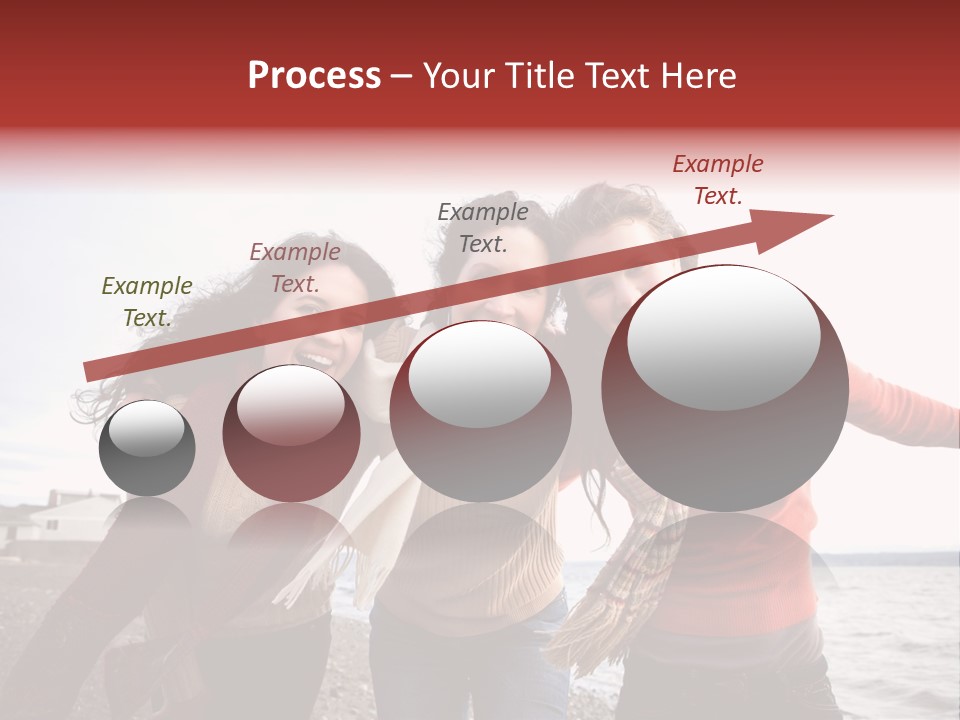 Process – Your Title Text Here

Example Text.

Example Text.

Example Text.

Example Text.